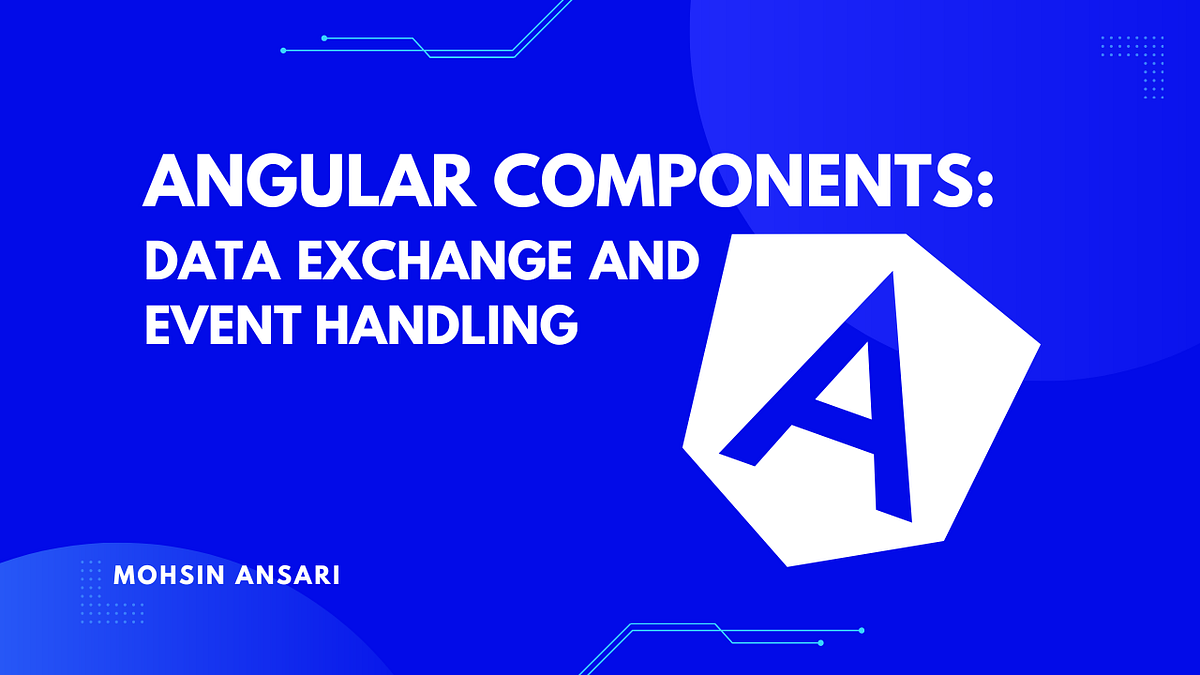 ANGULAR COMPONENTS:
DATA EXCHANGE AND EVENT HANDLING

A

MOHSIN ANSARI